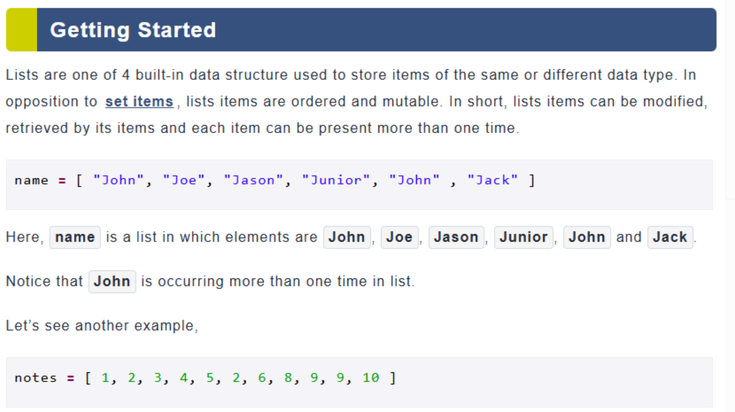 Getting Started

Lists are one of 4 built-in data structure used to store items of the same or different data type. In opposition to set items, lists items are ordered and mutable. In short, lists items can be modified, retrieved by its items and each item can be present more than one time.

name = [ "John", "Joe", "Jason", "Junior", "John" , "Jack" ]

Here, name is a list in which elements are John, Joe, Jason, Junior, John and Jack.

Notice that John is occurring more than one time in list.

Let's see another example,

notes = [ 1, 2, 3, 4, 5, 2, 6, 8, 9, 9, 10 ]